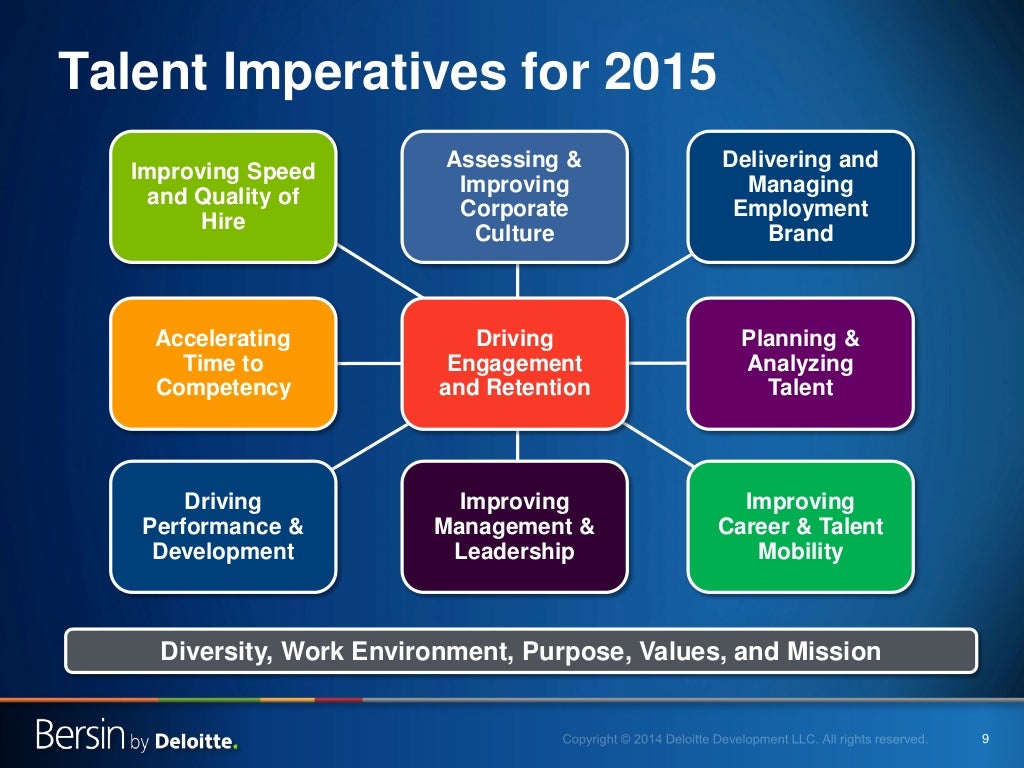 Talent Imperatives for 2015

Improving Speed and Quality of Hire

Assessing & Improving Corporate Culture

Delivering and Managing Employment Brand

Accelerating Time to Competency

Driving Engagement and Retention

Planning & Analyzing Talent

Driving Performance & Development

Improving Management & Leadership

Improving Career & Talent Mobility

Diversity, Work Environment, Purpose, Values, and Mission

Bersin by Deloitte.

Copyright © 2014 Deloitte Development LLC. All rights reserved.

9